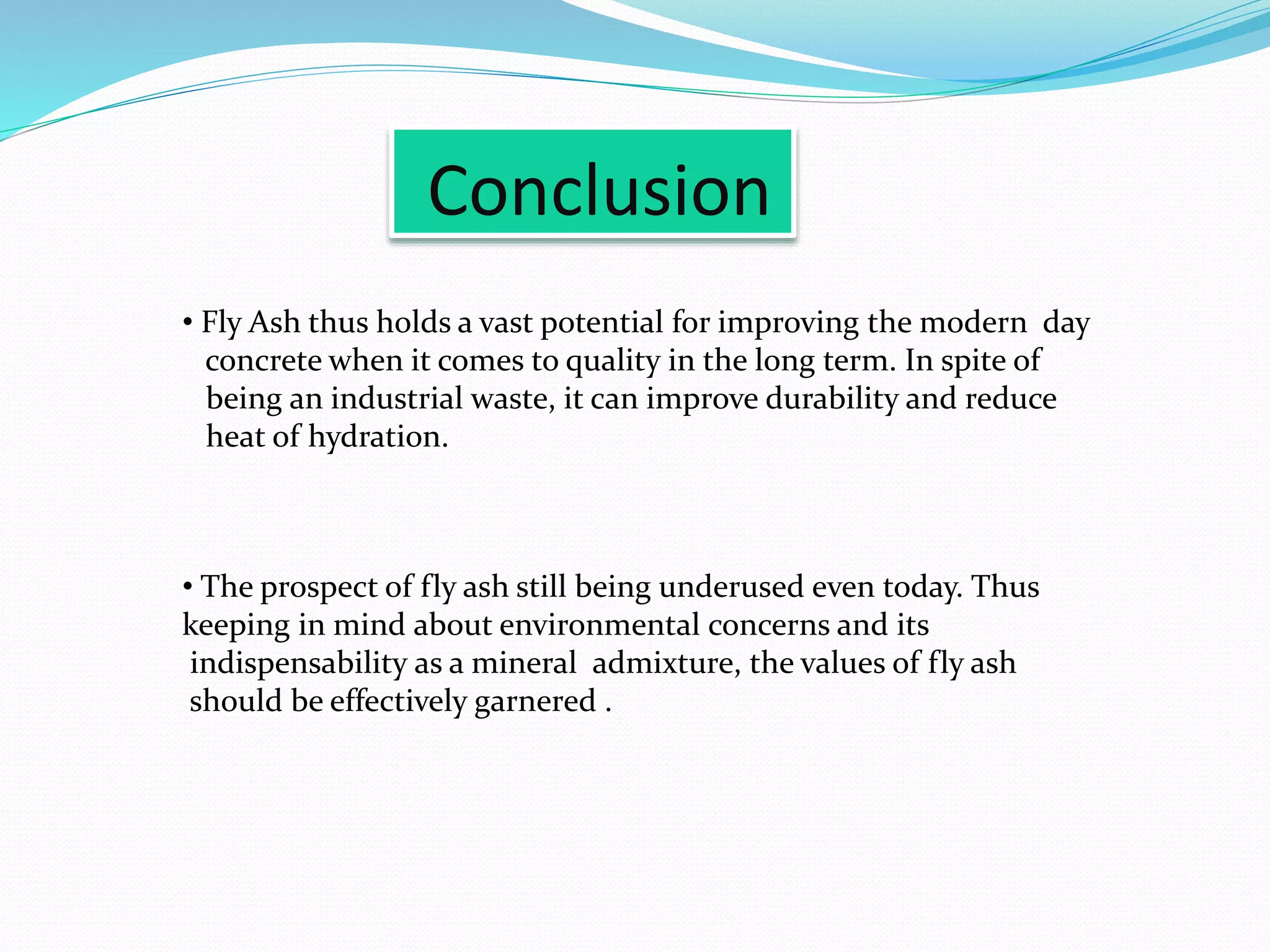 Conclusion

• Fly Ash thus holds a vast potential for improving the modern day concrete when it comes to quality in the long term. In spite of being an industrial waste, it can improve durability and reduce heat of hydration.

• The prospect of fly ash still being underused even today. Thus keeping in mind about environmental concerns and its indispensability as a mineral admixture, the values of fly ash should be effectively garnered .